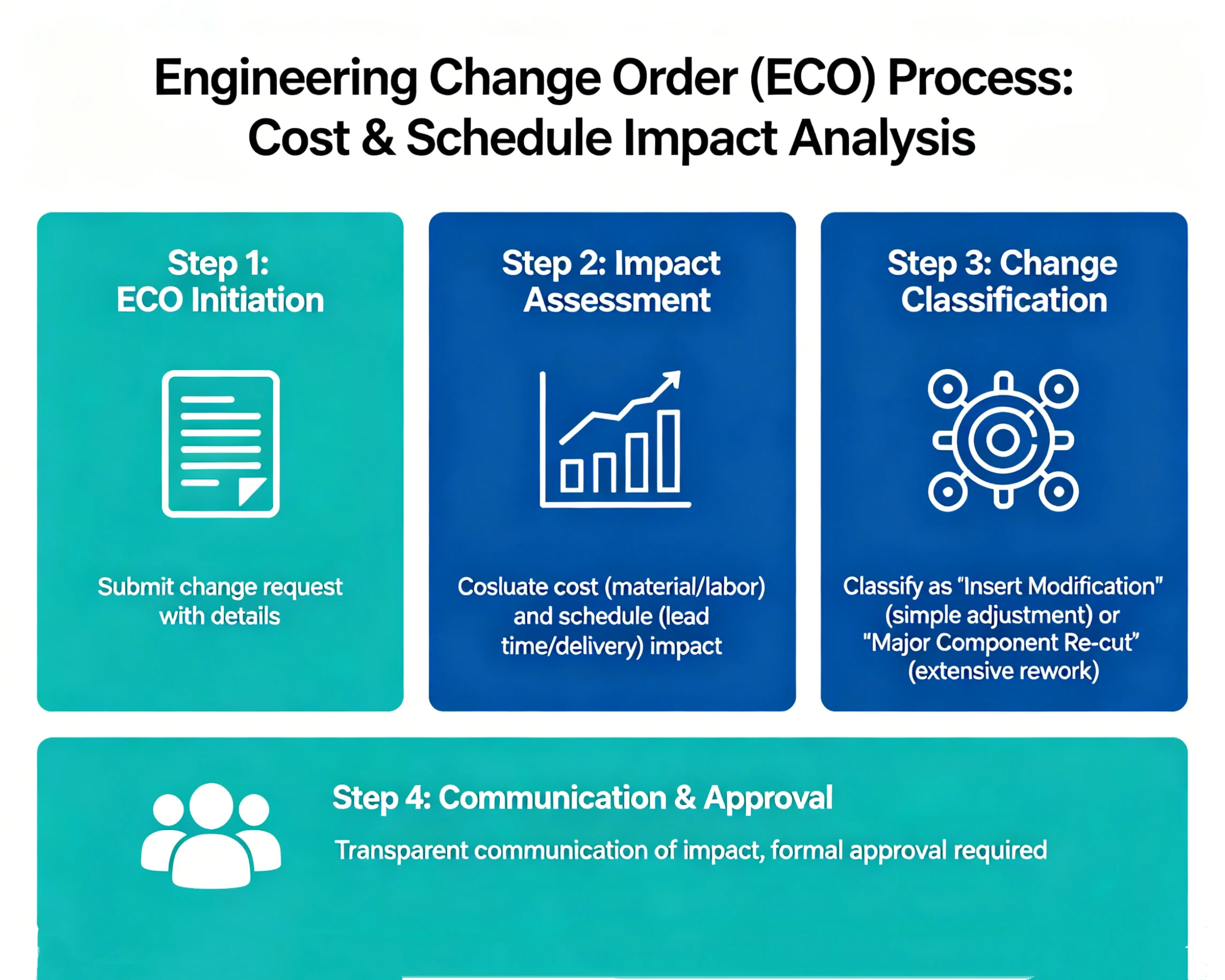 Engineering Change Order (ECO) Process: Cost & Schedule Impact Analysis

Step 1: ECO Initiation

Submit change request with details

Step 2: Impact Assessment

Cosluate cost (material/labor) and schedule (lead time/delivery) impact

Step 3: Change Classification

Classify as "Insert Modification" (simple adjustment) or "Major Component Re-cut" (extensive rework)

Step 4: Communication & Approval

Transparent communication of impact, formal approval required